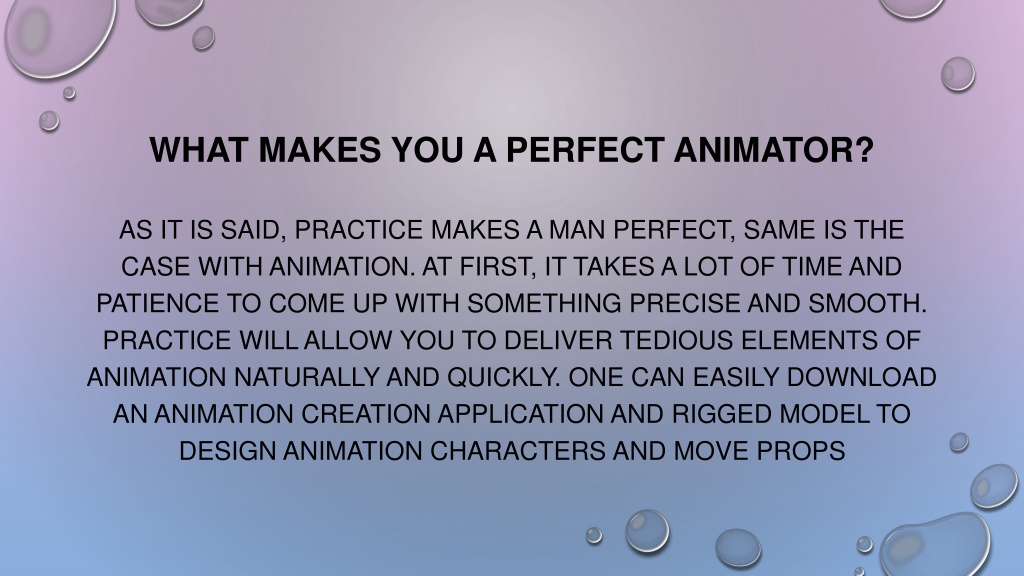 WHAT MAKES YOU A PERFECT ANIMATOR?

AS IT IS SAID, PRACTICE MAKES A MAN PERFECT, SAME IS THE CASE WITH ANIMATION. AT FIRST, IT TAKES A LOT OF TIME AND PATIENCE TO COME UP WITH SOMETHING PRECISE AND SMOOTH. PRACTICE WILL ALLOW YOU TO DELIVER TEDIOUS ELEMENTS OF ANIMATION NATURALLY AND QUICKLY. ONE CAN EASILY DOWNLOAD AN ANIMATION CREATION APPLICATION AND RIGGED MODEL TO DESIGN ANIMATION CHARACTERS AND MOVE PROPS